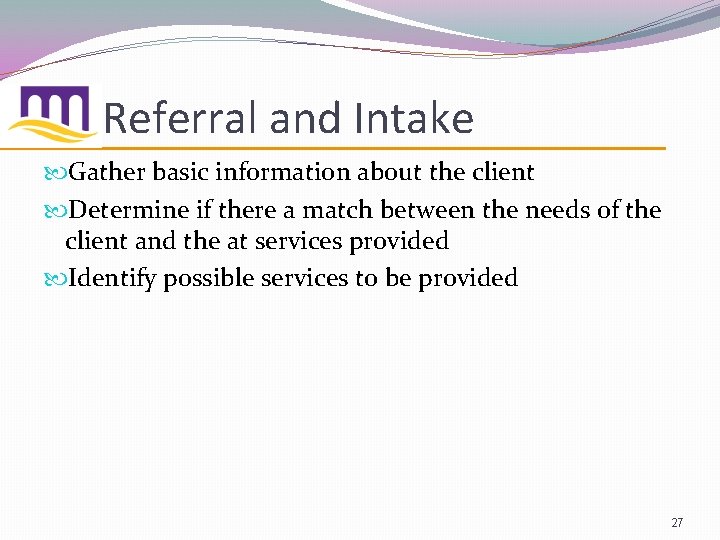 Referral and Intake

Gather basic information about the client

Determine if there a match between the needs of the client and the at services provided

Identify possible services to be provided

27